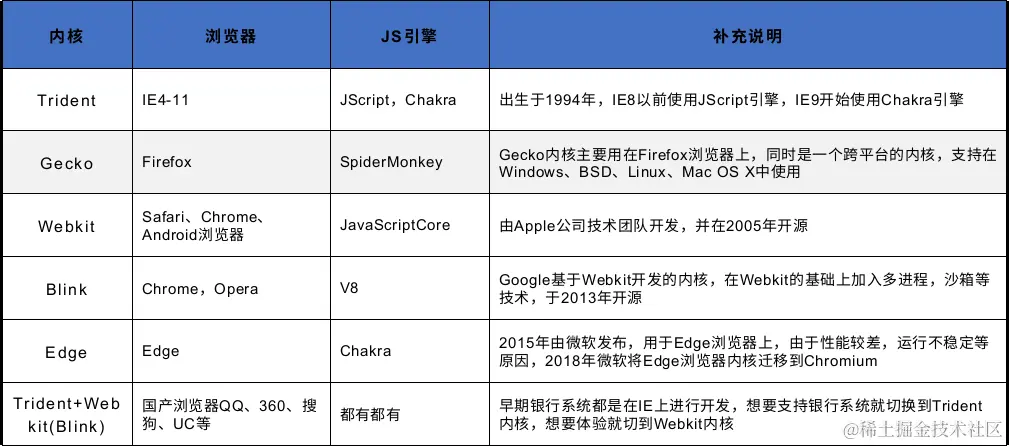 | 内核 | 浏览器 | JS引擎 | 补充说明 |
|---|---|---|---|
| Trident | IE4-11 | JScript，Chakra | 出生于1994年，IE8以前使用JScript引擎，IE9开始使用Chakra引擎 |
| Gecko | Firefox | SpiderMonkey | Gecko内核主要用在Firefox浏览器上，同时是一个跨平台的内核，支持在Windows、BSD、Linux、Mac OS X中使用 |
| Webkit | Safari、Chrome、Android浏览器 | JavaScriptCore | 由Apple公司技术团队开发，并在2005年开源 |
| Blink | Chrome，Opera | V8 | Google基于Webkit开发的内核，在Webkit的基础上加入多进程，沙箱等技术，于2013年开源 |
| Edge | Edge | Chakra | 2015年由微软发布，用于Edge浏览器上，由于性能较差，运行不稳定等原因，2018年微软将Edge浏览器内核迁移到Chromium |
| Trident+Webkit(Blink) | 国产浏览器QQ、360、搜狗、UC等 | 都有都有 | 早期银行系统都是在IE上进行开发，想要支持银行系统就切换到Trident内核，想要体验就切到Webkit内核 |

@稀土掘金技术社区